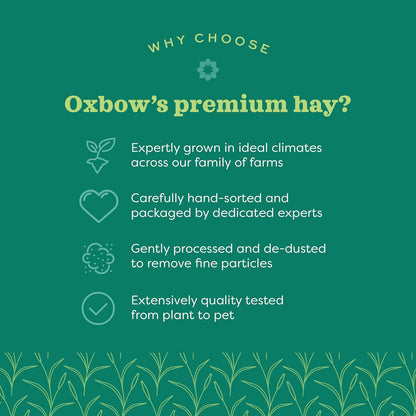 WHY CHOOSE

Oxbow's premium hay?

Expertly grown in ideal climates across our family of farms

Carefully hand-sorted and packaged by dedicated experts

Gently processed and de-dusted to remove fine particles

Extensively quality tested from plant to pet